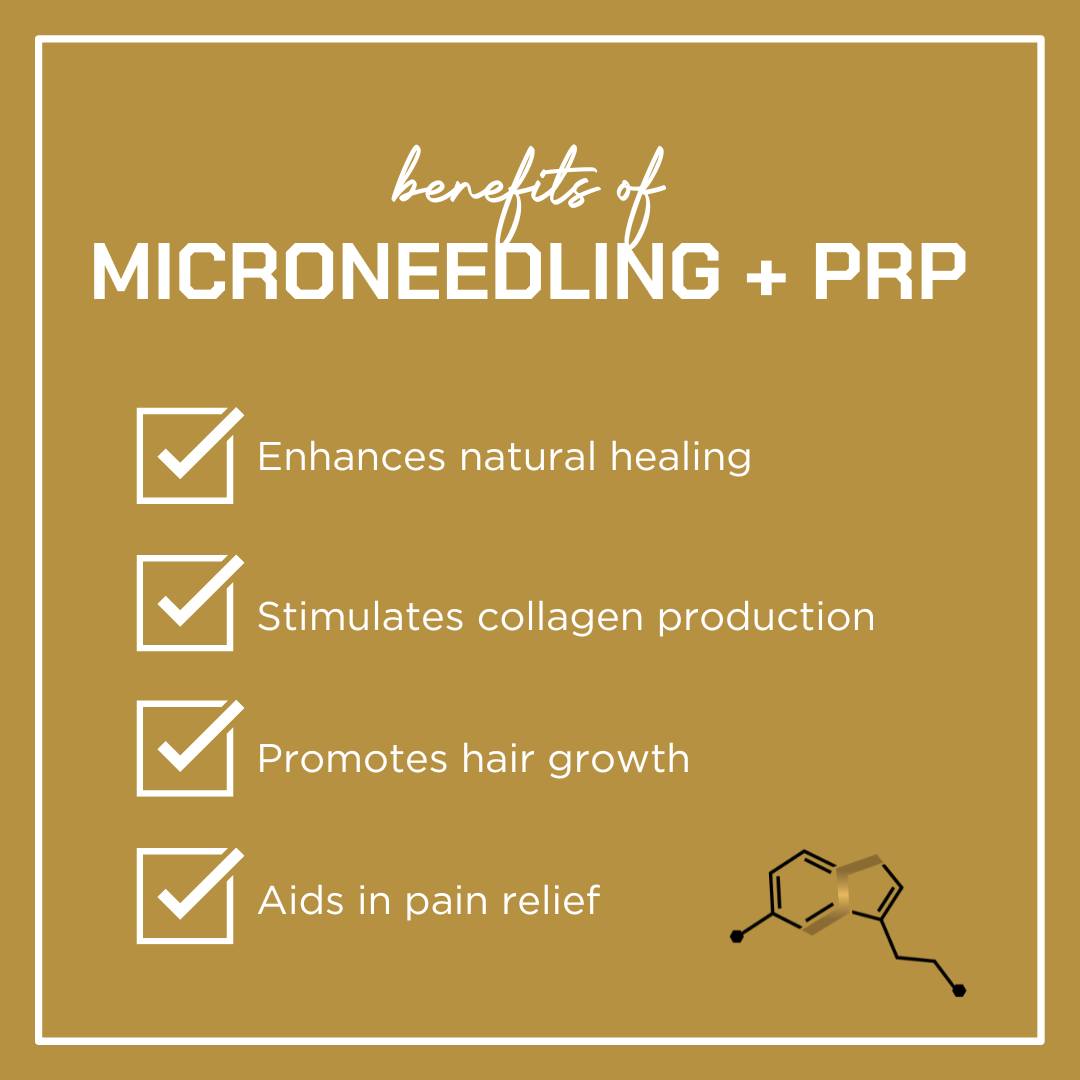 benefits of
MICRONEEDLING + PRP

Enhances natural healing

Stimulates collagen production

Promotes hair growth

Aids in pain relief